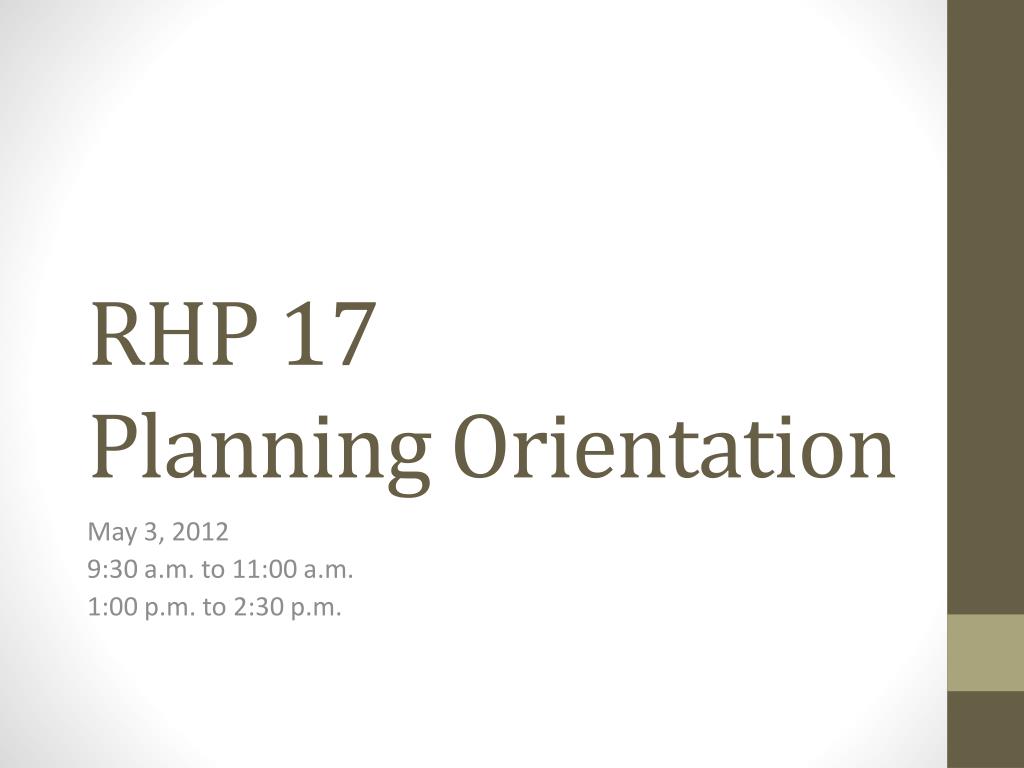 RHP 17
Planning Orientation

May 3, 2012
9:30 a.m. to 11:00 a.m.
1:00 p.m. to 2:30 p.m.